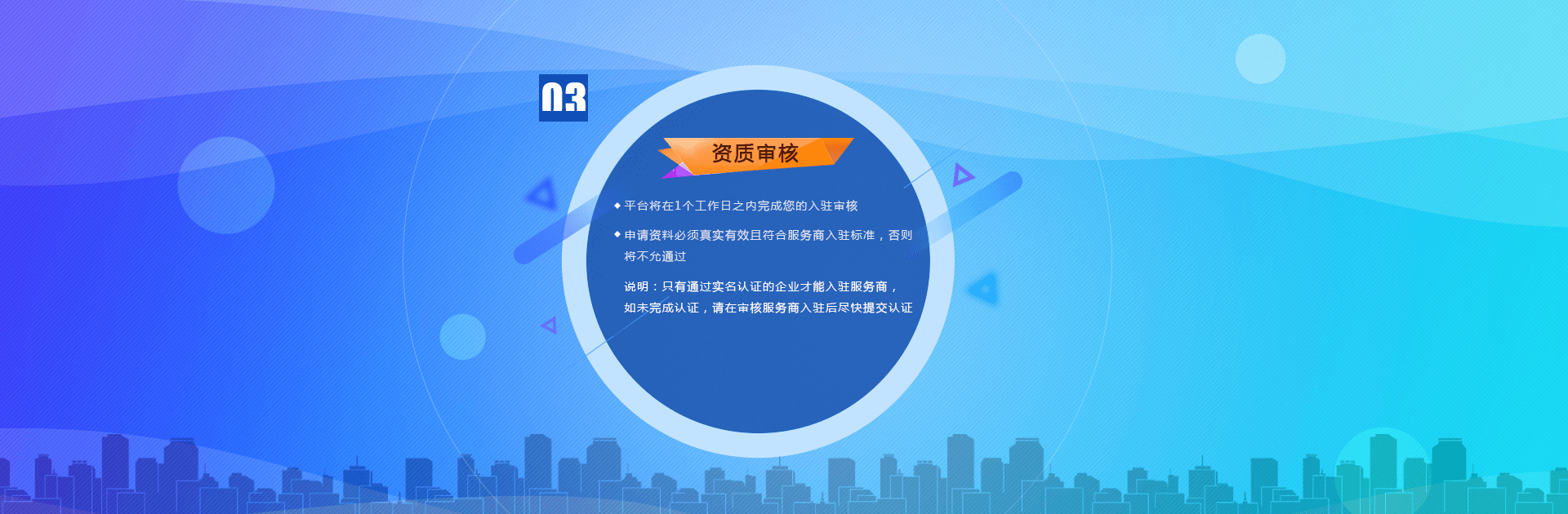 03

资质审核

◆ 平台将在1个工作日之内完成您的入驻审核

◆ 申请资料必须真实有效且符合服务商入驻标准，否则将不允通过

说明：只有通过实名认证的企业才能入驻服务商，如未完成认证，请在审核服务商入驻后尽快提交认证